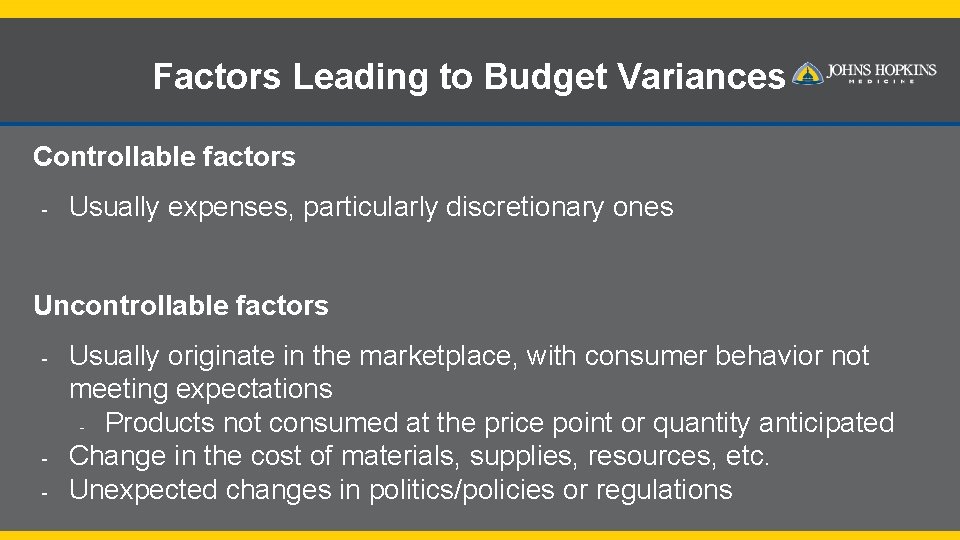 Factors Leading to Budget Variances

JOHNS HOPKINS
MEDICINE

Controllable factors

- Usually expenses, particularly discretionary ones

Uncontrollable factors

- Usually originate in the marketplace, with consumer behavior not meeting expectations
  - Products not consumed at the price point or quantity anticipated
- Change in the cost of materials, supplies, resources, etc.
- Unexpected changes in politics/policies or regulations